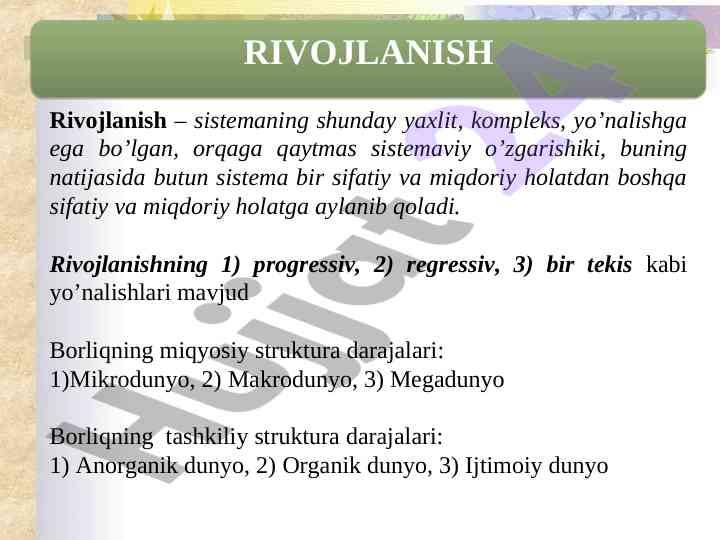 RIVOJLANISH

Rivojlanish – sistemaning shunday yaxlit, kompleks, yo’nalishga ega bo’lgan, orqaga qaytmas sistemaviy o’zgarishiki, buning natijasida butun sistema bir sifatiy va miqdoriy holatdan boshqa sifatiy va miqdoriy holatga aylanib qoladi.

Rivojlanishning 1) progressiv, 2) regressiv, 3) bir tekis kabi yo’nalishlari mavjud

Borliqning miqyosiy struktura darajalari:
1)Mikrodunyo, 2) Makrodunyo, 3) Megadunyo

Borliqning tashkiliy struktura darajalari:
1) Anorganik dunyo, 2) Organik dunyo, 3) Ijtimoiy dunyo

Hujjat 24